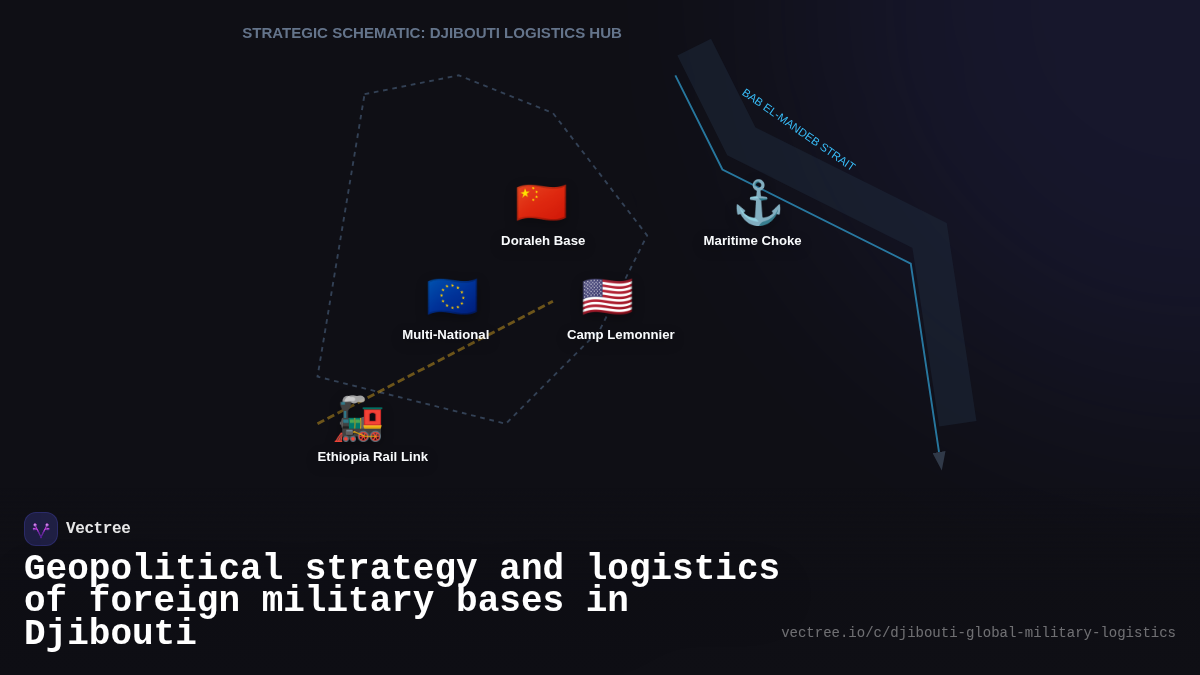 STRATEGIC SCHEMATIC: DJIBOUTI LOGISTICS HUB

BAB EL-MANDEB STRAIT

Doraleh Base

Maritime Choke

Multi-National

Camp Lemonnier

Ethiopia Rail Link

Vectree

Geopolitical strategy and logistics of foreign military bases in Djibouti

vectree.io/c/djibouti-global-military-logistics